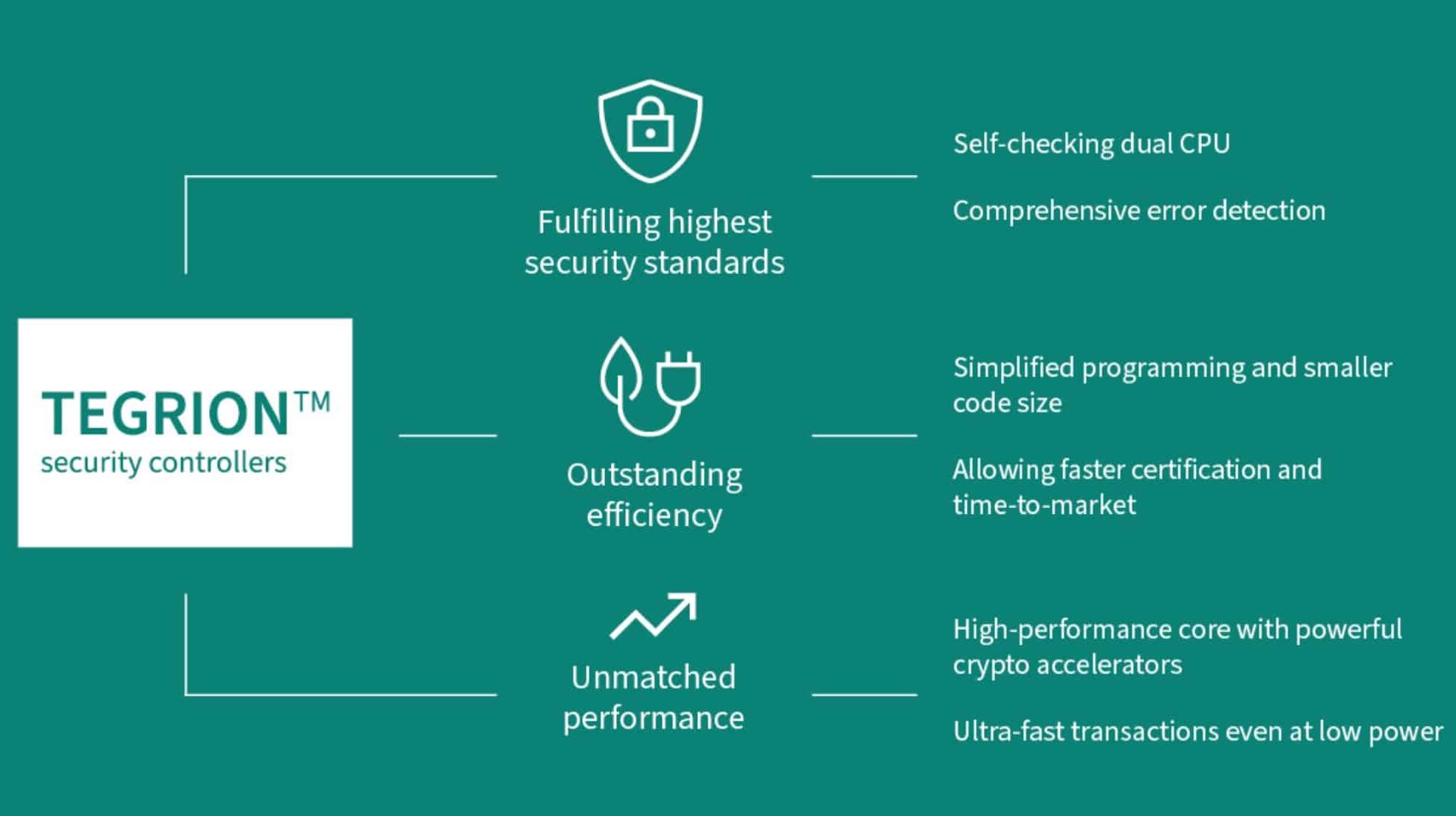 TEGRION™
security controllers

Fulfilling highest security standards

Self-checking dual CPU

Comprehensive error detection

Outstanding efficiency

Simplified programming and smaller code size

Allowing faster certification and time-to-market

Unmatched performance

High-performance core with powerful crypto accelerators

Ultra-fast transactions even at low power